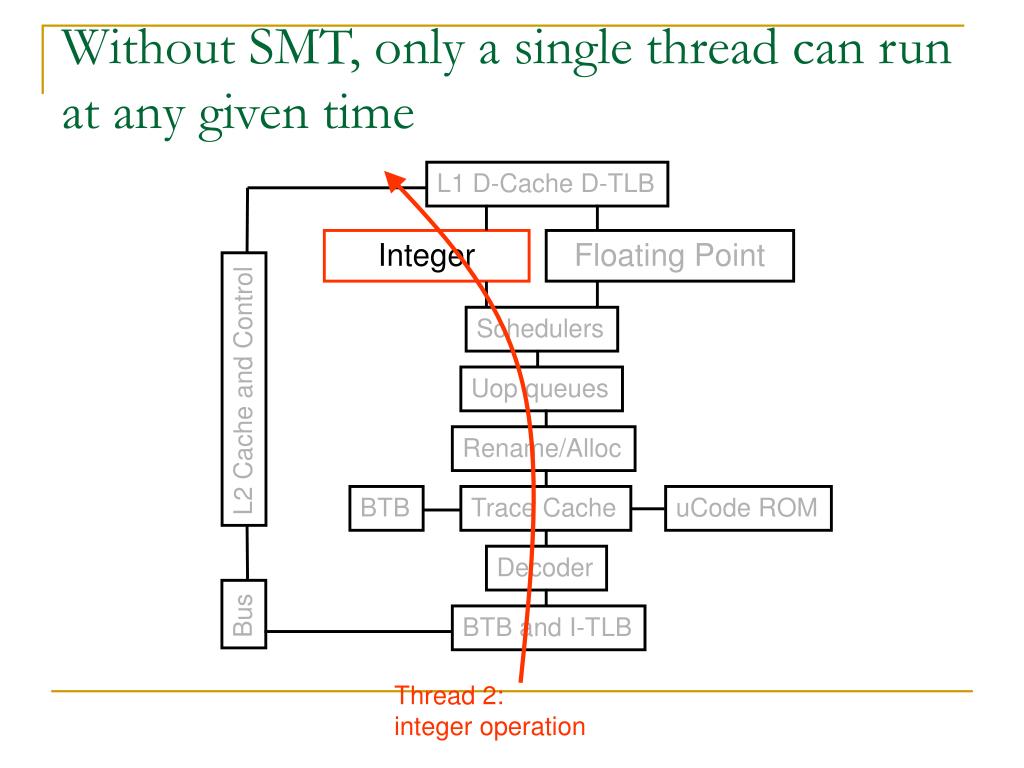 Without SMT, only a single thread can run at any given time

L1 D-Cache D-TLB

Integer

Floating Point

L2 Cache and Control

Schedulers

Uop queues

Rename/Alloc

BTB

Trace Cache

uCode ROM

Decoder

Bus

BTB and I-TLB

Thread 2:
integer operation